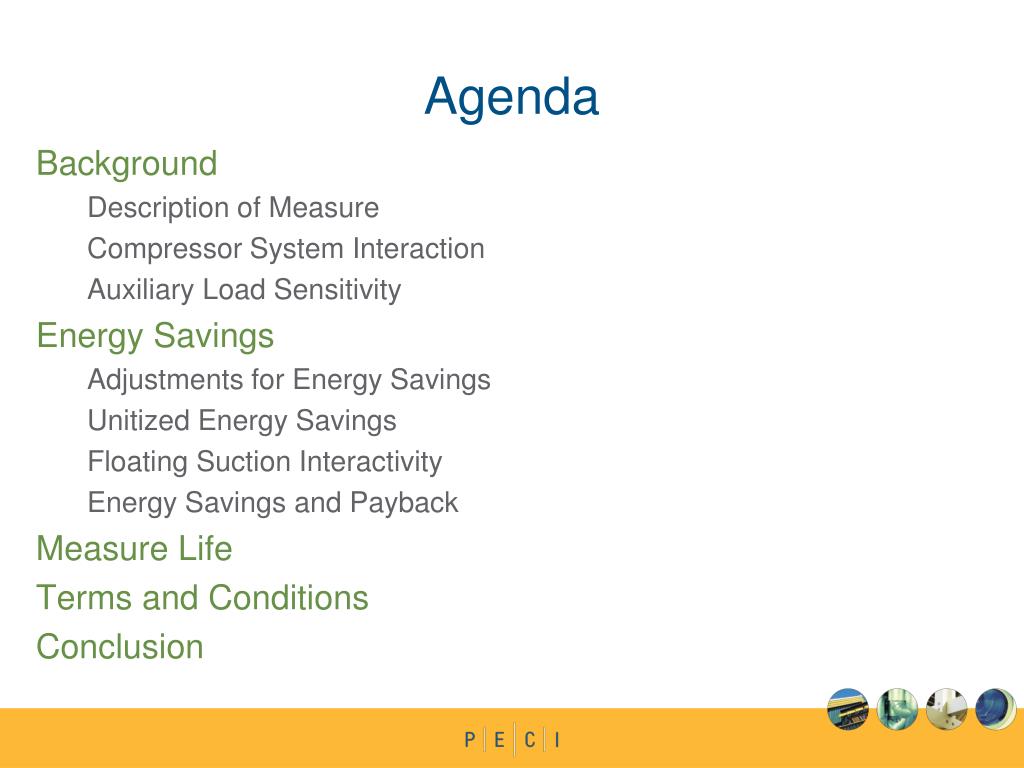 Agenda

Background

Description of Measure

Compressor System Interaction

Auxiliary Load Sensitivity

Energy Savings

Adjustments for Energy Savings

Unitized Energy Savings

Floating Suction Interactivity

Energy Savings and Payback

Measure Life

Terms and Conditions

Conclusion

P E C I